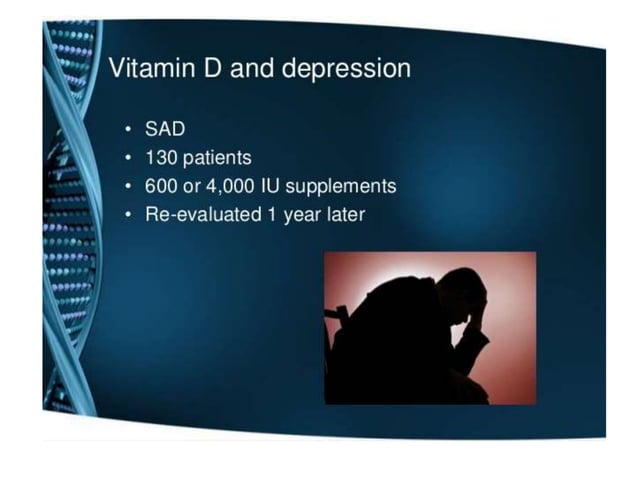 Vitamin D and depression

• SAD
• 130 patients
• 600 or 4,000 IU supplements
• Re-evaluated 1 year later